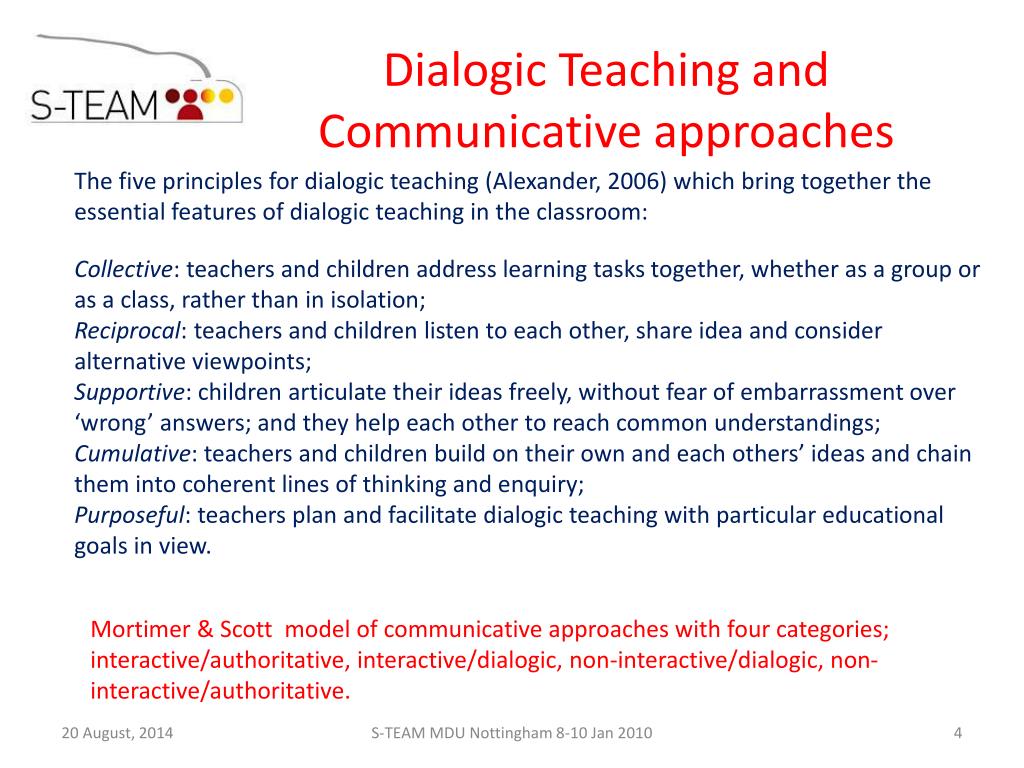 S-TEAM

Dialogic Teaching and Communicative approaches

The five principles for dialogic teaching (Alexander, 2006) which bring together the essential features of dialogic teaching in the classroom:

Collective: teachers and children address learning tasks together, whether as a group or as a class, rather than in isolation;
Reciprocal: teachers and children listen to each other, share idea and consider alternative viewpoints;
Supportive: children articulate their ideas freely, without fear of embarrassment over ‘wrong’ answers; and they help each other to reach common understandings;
Cumulative: teachers and children build on their own and each others’ ideas and chain them into coherent lines of thinking and enquiry;
Purposeful: teachers plan and facilitate dialogic teaching with particular educational goals in view.

Mortimer & Scott model of communicative approaches with four categories; interactive/authoritative, interactive/dialogic, non-interactive/dialogic, non-interactive/authoritative.

20 August, 2014

S-TEAM MDU Nottingham 8-10 Jan 2010

4